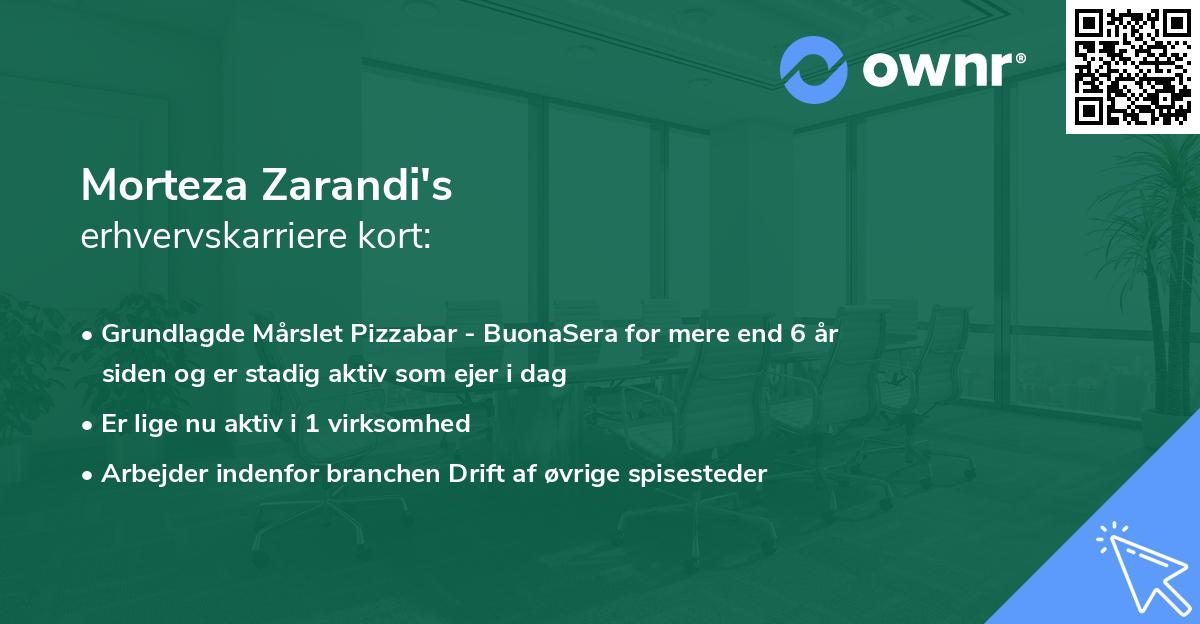 ownr®

Morteza Zarandi's
erhvervskarriere kort:

• Grundlagde Mårslet Pizzabar - BuonaSera for mere end 6 år siden og er stadig aktiv som ejer i dag
• Er lige nu aktiv i 1 virksomhed
• Arbejder indenfor branchen Drift af øvrige spisesteder